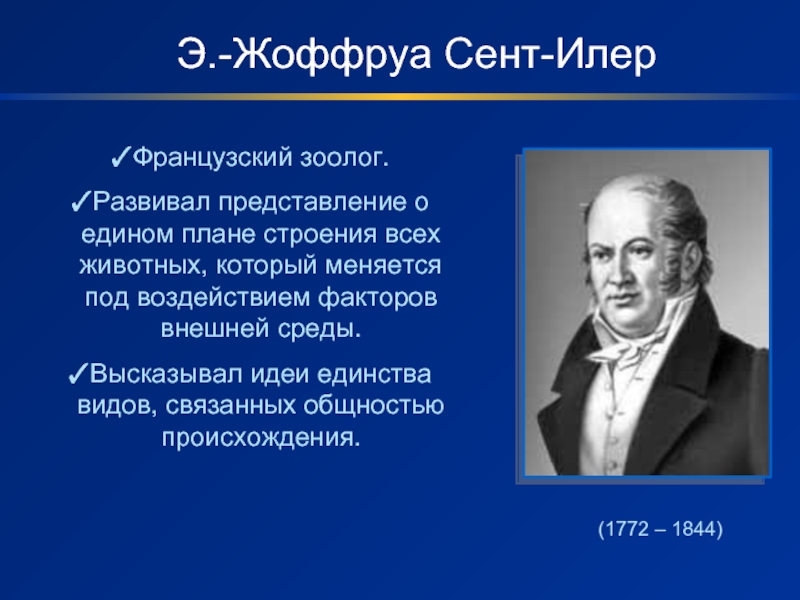 Э.-Жоффруа Сент-Илер

✓Французский зоолог.

✓Развивал представление о едином плане строения всех животных, который меняется под воздействием факторов внешней среды.

✓Высказывал идеи единства видов, связанных общностью происхождения.

(1772 – 1844)